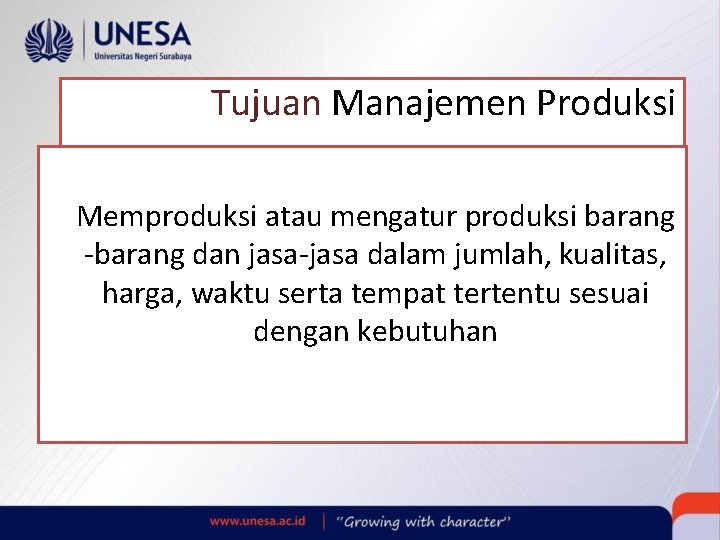 UNESA
Universitas Negeri Surabaya

Tujuan Manajemen Produksi

Memproduksi atau mengatur produksi barang -barang dan jasa-jasa dalam jumlah, kualitas, harga, waktu serta tempat tertentu sesuai dengan kebutuhan

www.unesa.ac.id | "Growing with character"